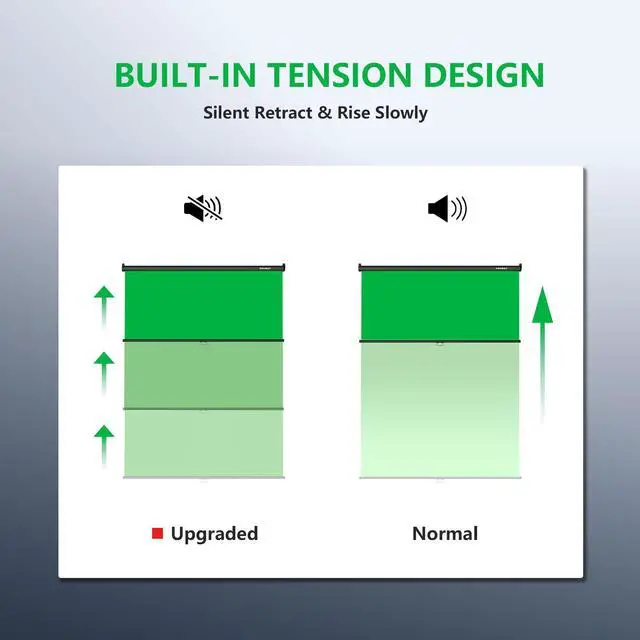 BUILT-IN TENSION DESIGN

Silent Retract & Rise Slowly

Upgraded

Normal